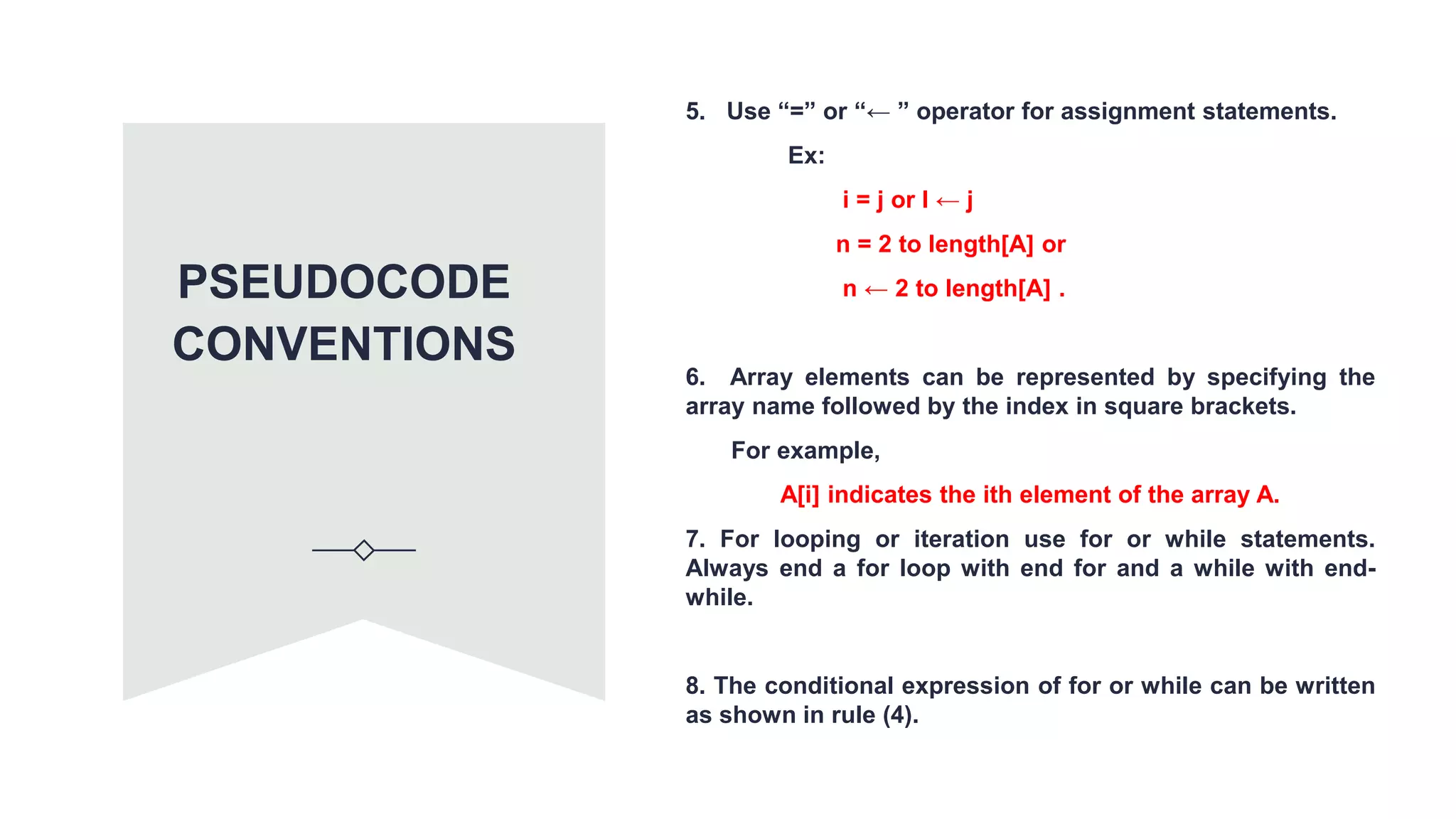 PSEUDOCODE CONVENTIONS

5. Use “=” or “← ” operator for assignment statements.

Ex:

i = j or I ← j

n = 2 to length[A] or

n ← 2 to length[A] .

6. Array elements can be represented by specifying the array name followed by the index in square brackets.

For example,

A[i] indicates the ith element of the array A.

7. For looping or iteration use for or while statements. Always end a for loop with end for and a while with end-while.

8. The conditional expression of for or while can be written as shown in rule (4).